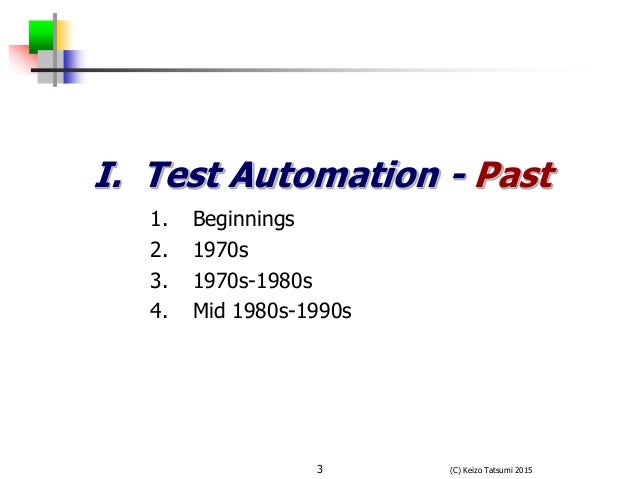 I. Test Automation - Past

1. Beginnings
2. 1970s
3. 1970s-1980s
4. Mid 1980s-1990s

3

(C) Keizo Tatsumi 2015